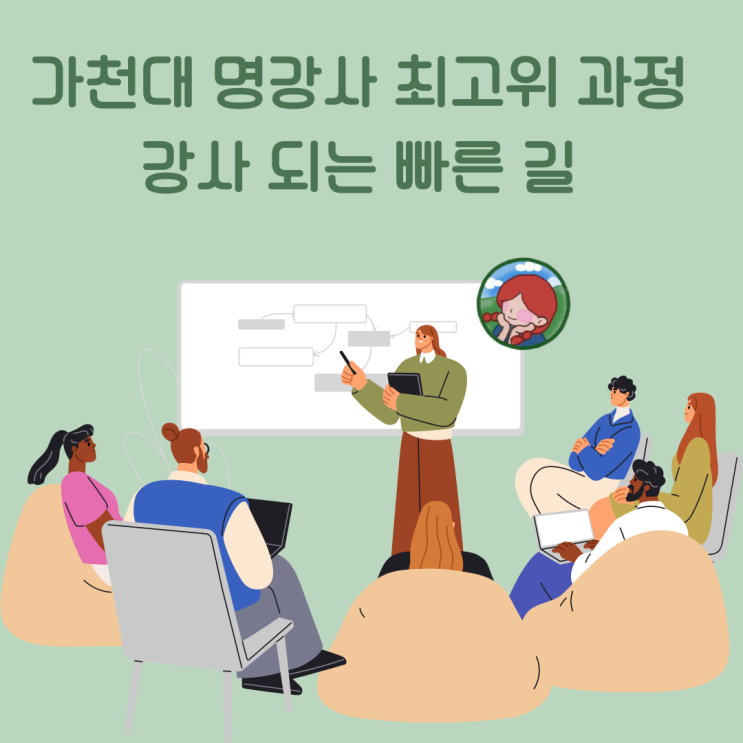 가천대 명강사 최고위 과정
강사 되는 빠른 길